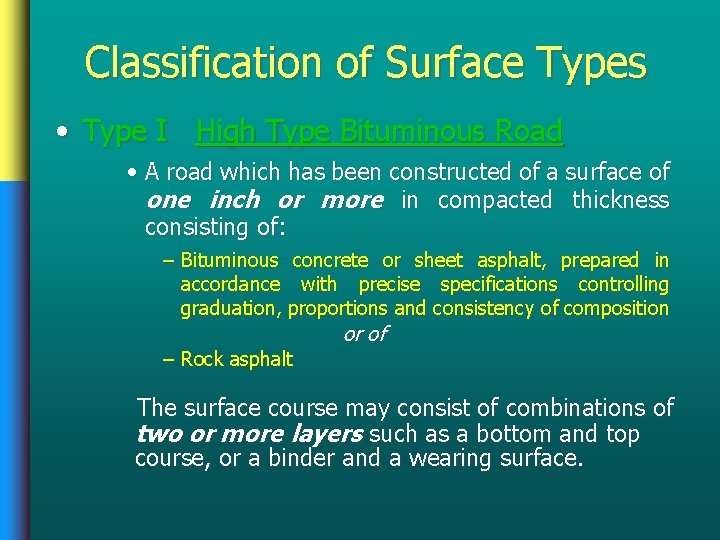 Classification of Surface Types

• Type I High Type Bituminous Road

• A road which has been constructed of a surface of one inch or more in compacted thickness consisting of:

– Bituminous concrete or sheet asphalt, prepared in accordance with precise specifications controlling graduation, proportions and consistency of composition

or of

– Rock asphalt

The surface course may consist of combinations of two or more layers such as a bottom and top course, or a binder and a wearing surface.